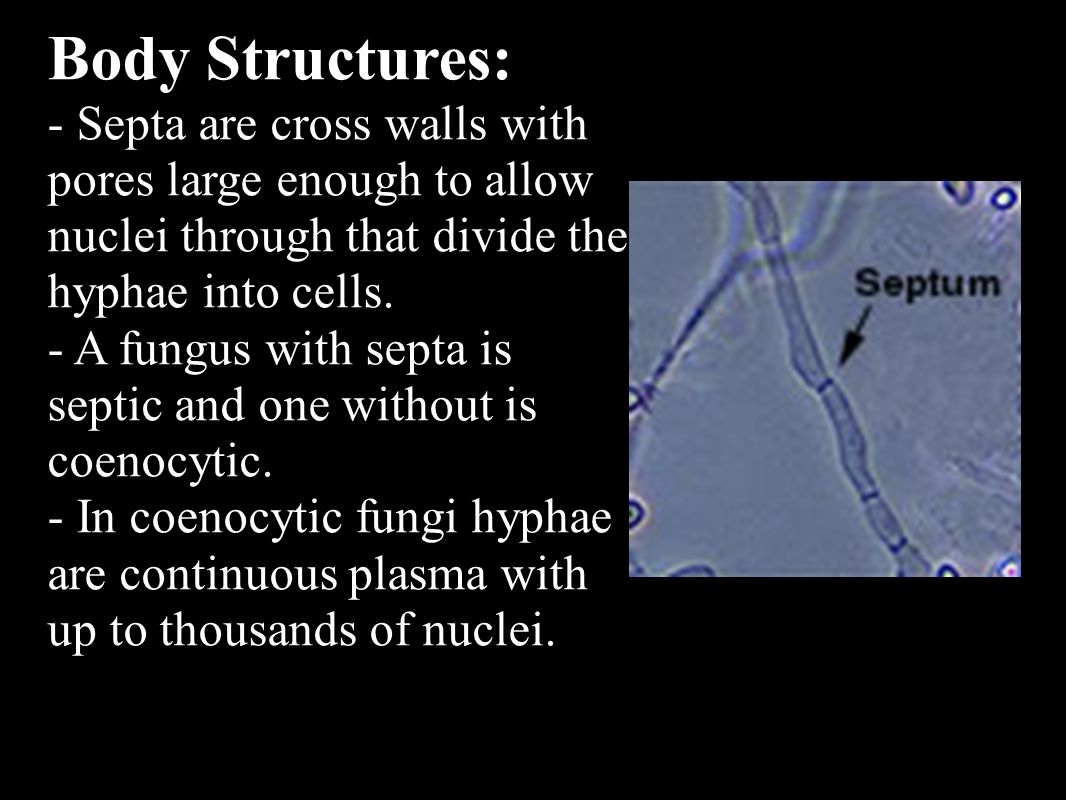 Body Structures:
- Septa are cross walls with pores large enough to allow nuclei through that divide the hyphae into cells.
- A fungus with septa is septic and one without is coenocytic.
- In coenocytic fungi hyphae are continuous plasma with up to thousands of nuclei.

Septum